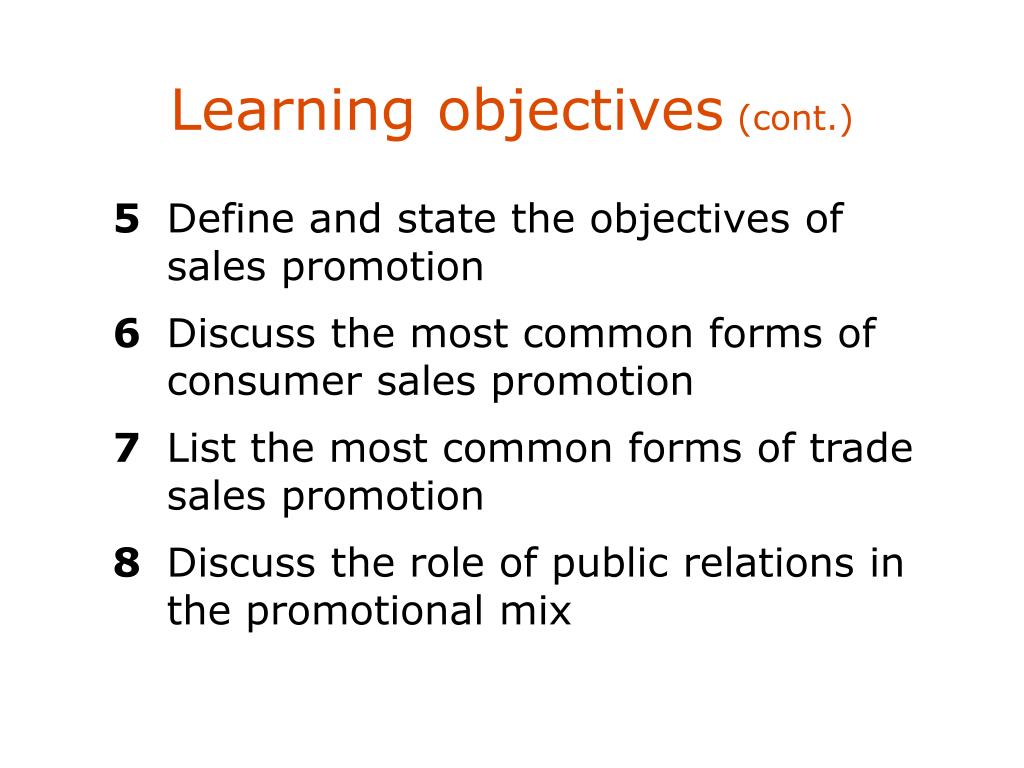 Learning objectives (cont.)

5 Define and state the objectives of sales promotion

6 Discuss the most common forms of consumer sales promotion

7 List the most common forms of trade sales promotion

8 Discuss the role of public relations in the promotional mix